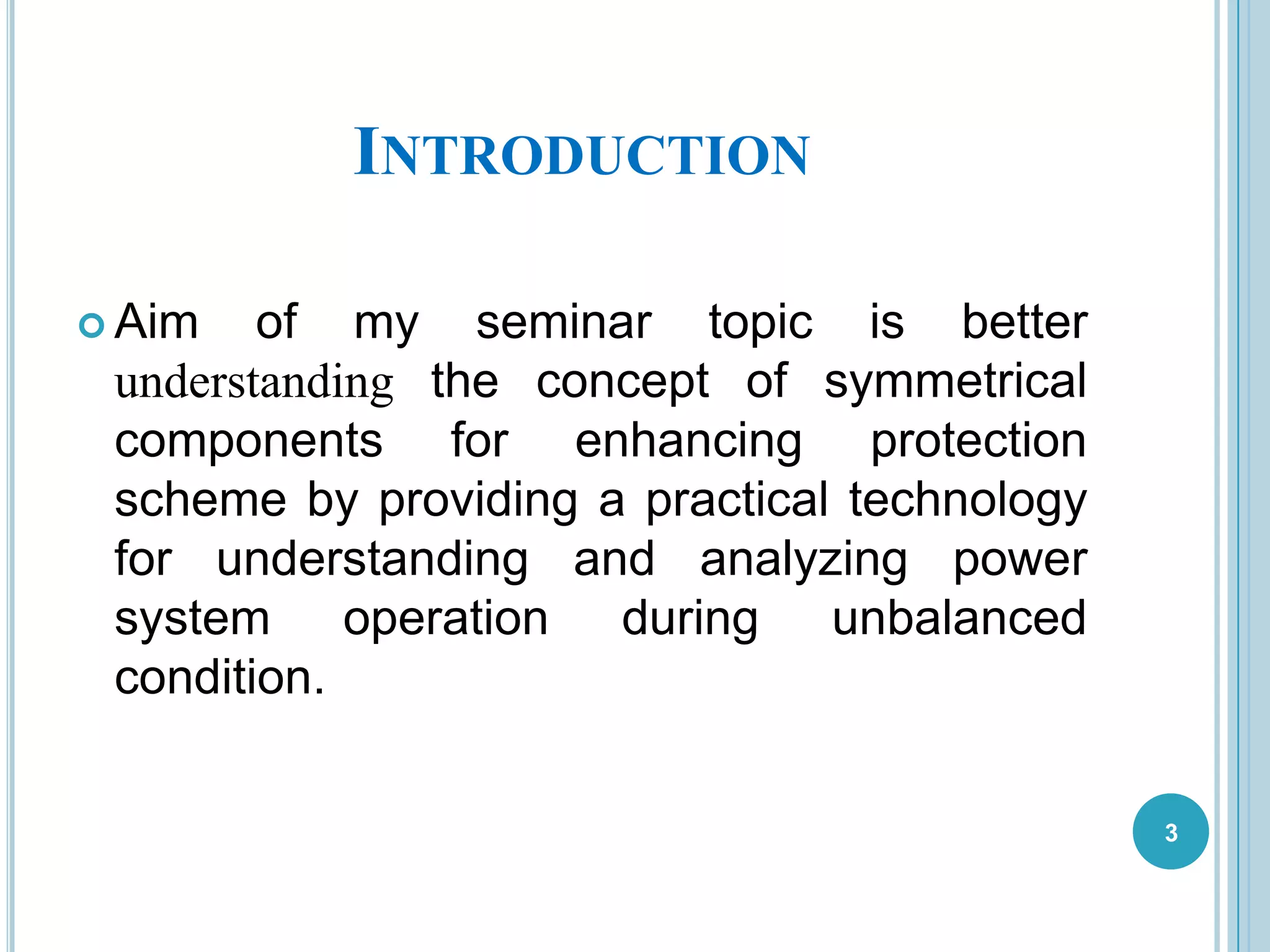 INTRODUCTION

Aim of my seminar topic is better understanding the concept of symmetrical components for enhancing protection scheme by providing a practical technology for understanding and analyzing power system operation during unbalanced condition.

3